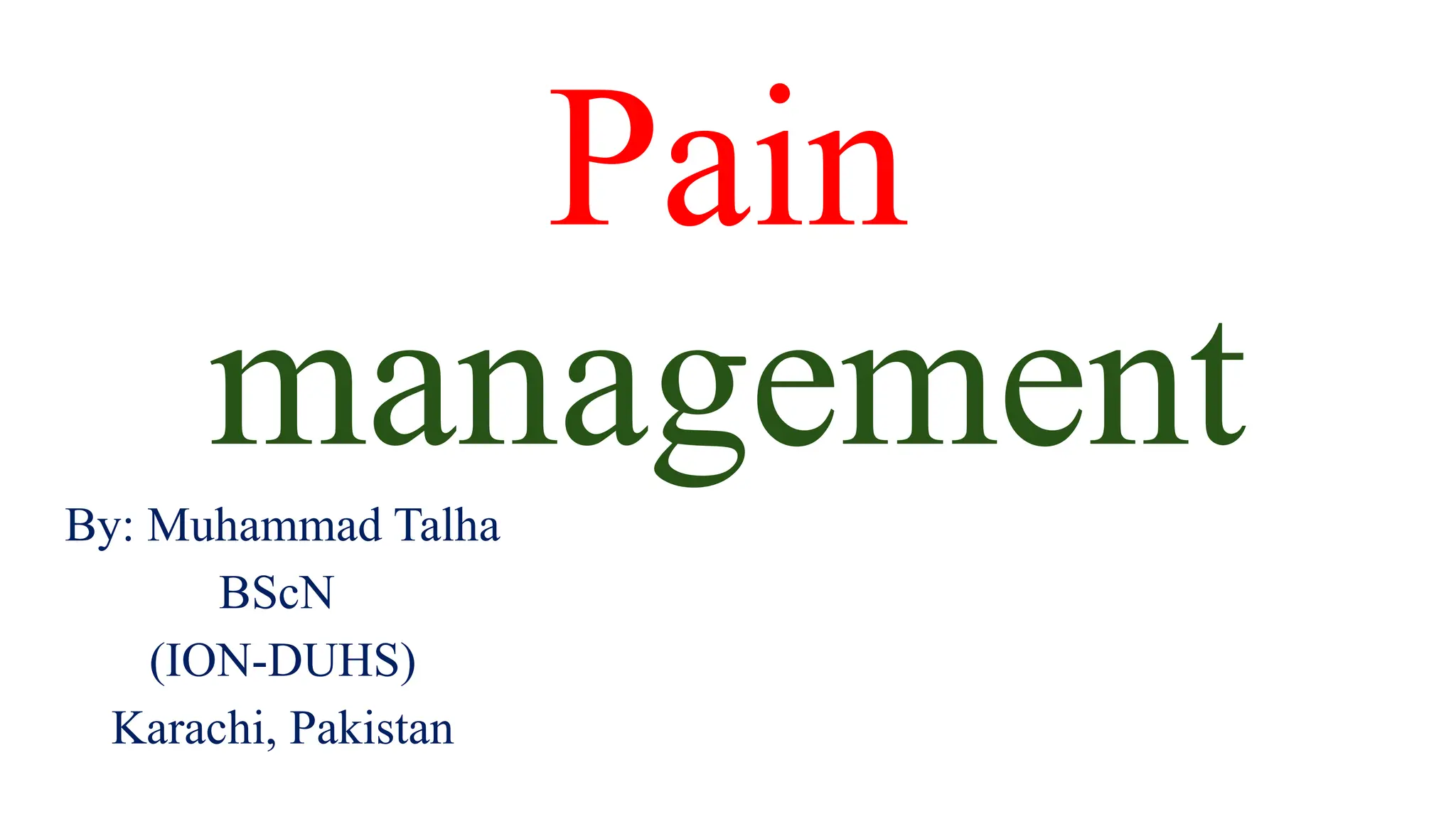 Pain management

By: Muhammad Talha
BScN
(ION-DUHS)
Karachi, Pakistan